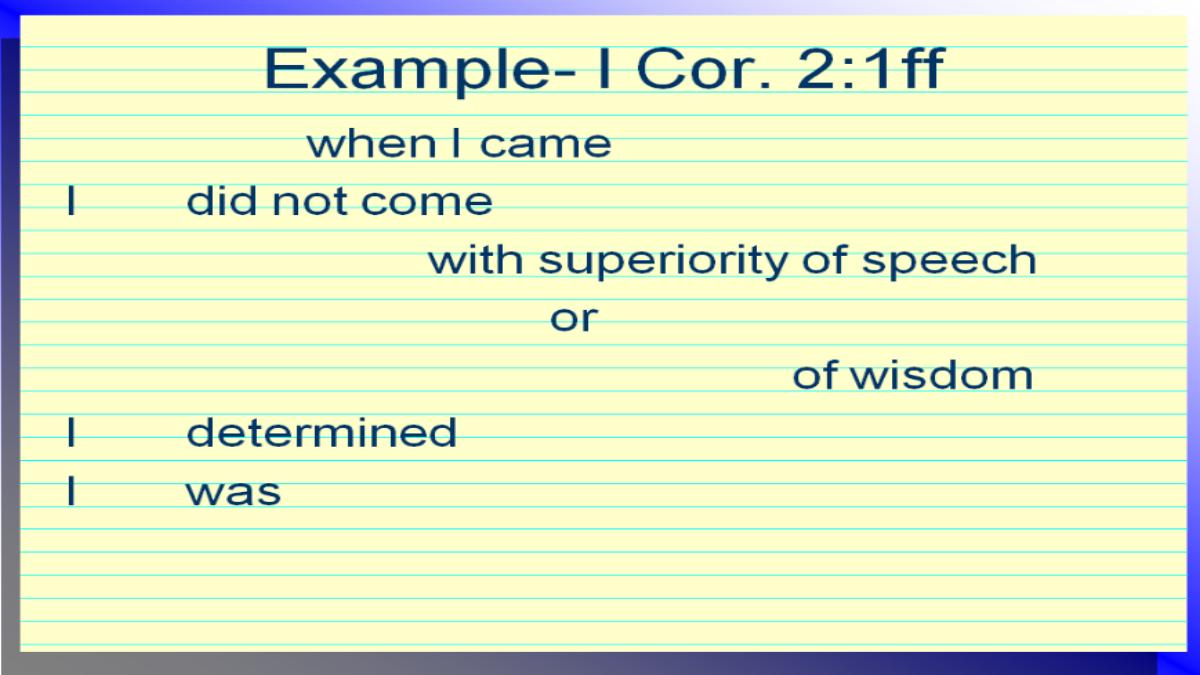 Example- I Cor. 2:1ff

when I came

I did not come

with superiority of speech

or

of wisdom

I determined

I was